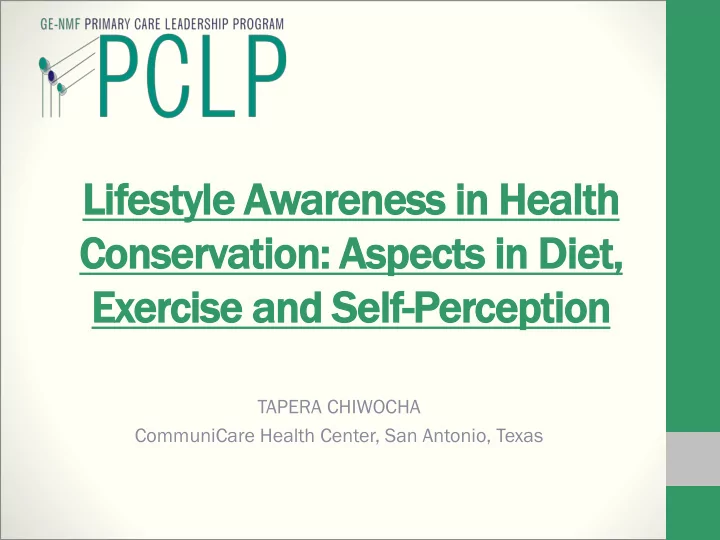 GE-NMF PRIMARY CARE LEADERSHIP PROGRAM
PCLP

Lifestyle Awareness in Health Conservation: Aspects in Diet, Exercise and Self-Perception

TAPERA CHIWOCHA
CommuniCare Health Center, San Antonio, Texas